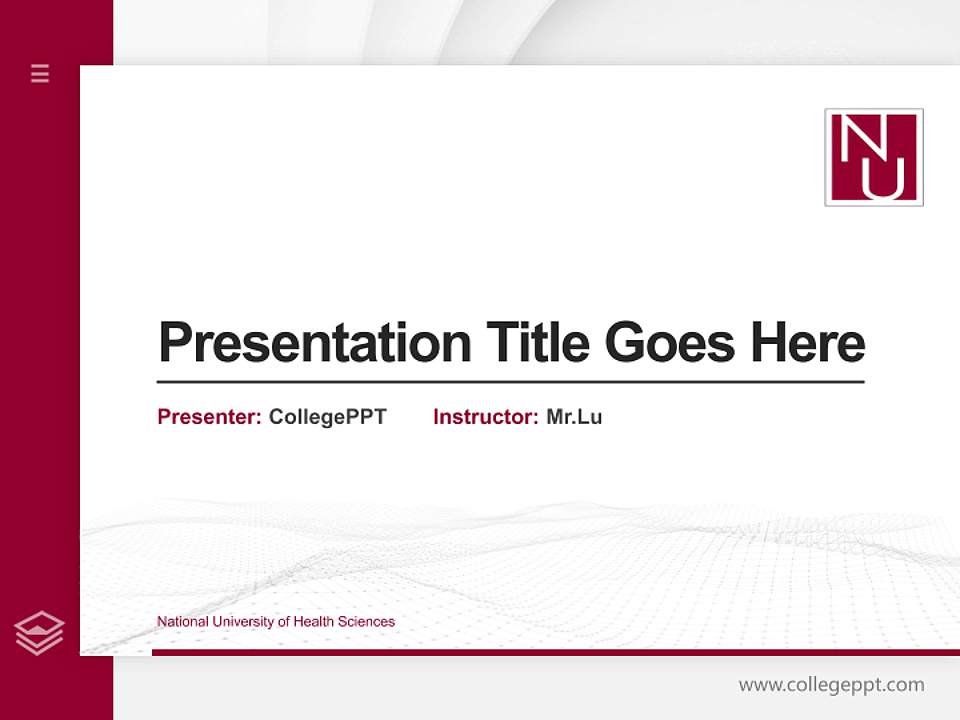 NU

Presentation Title Goes Here

Presenter: CollegePPT Instructor: Mr.Lu

National University of Health Sciences

www.collegeppt.com